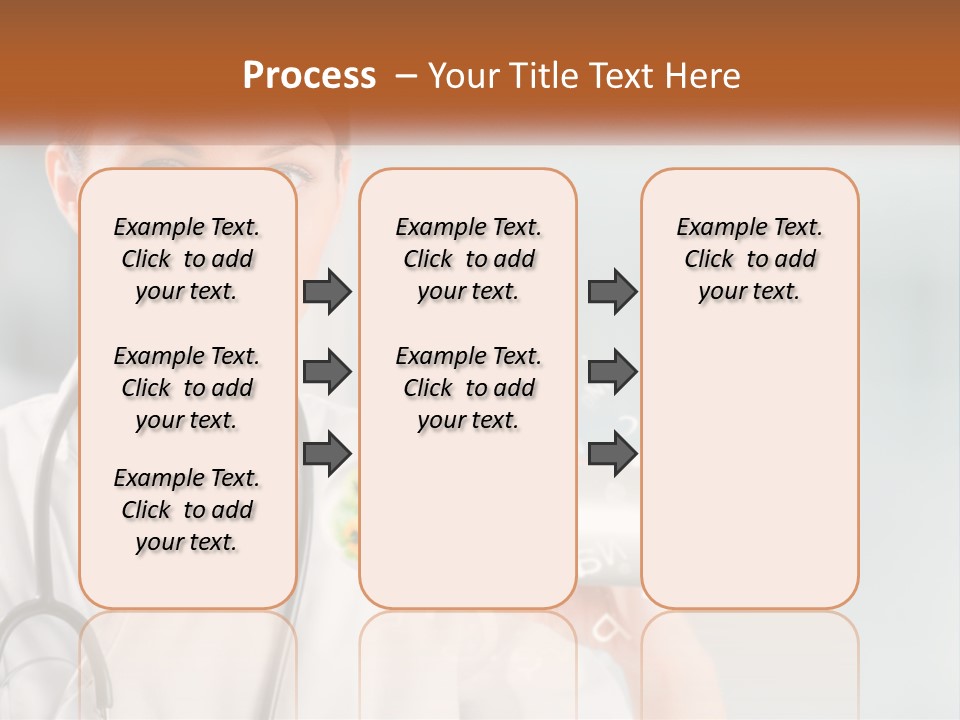 Process – Your Title Text Here

Example Text. Click to add your text.

Example Text. Click to add your text.

Example Text. Click to add your text.

Example Text. Click to add your text.

Example Text. Click to add your text.

Example Text. Click to add your text.